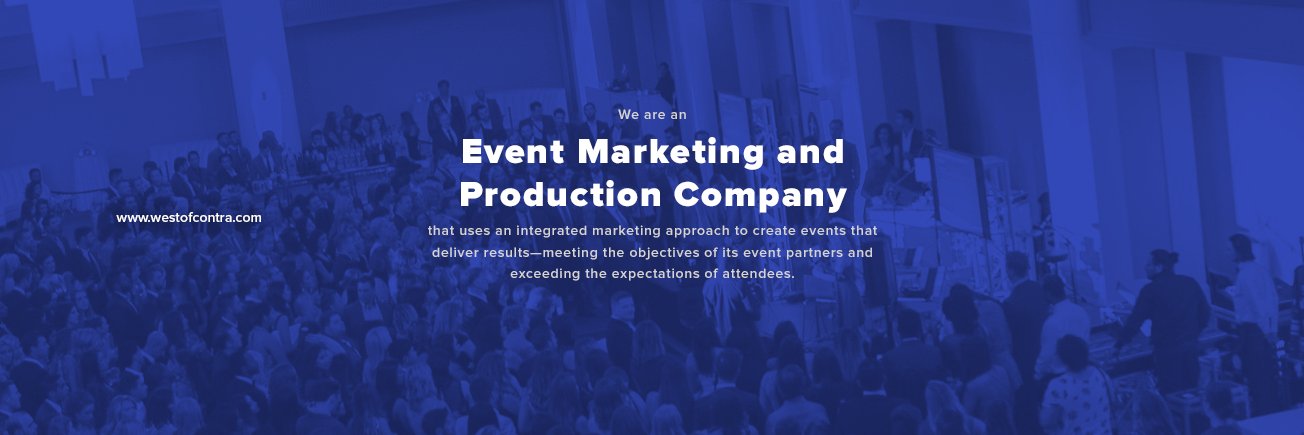 We are an

Event Marketing and Production Company

www.westofcontra.com

that uses an integrated marketing approach to create events that deliver results—meeting the objectives of its event partners and exceeding the expectations of attendees.